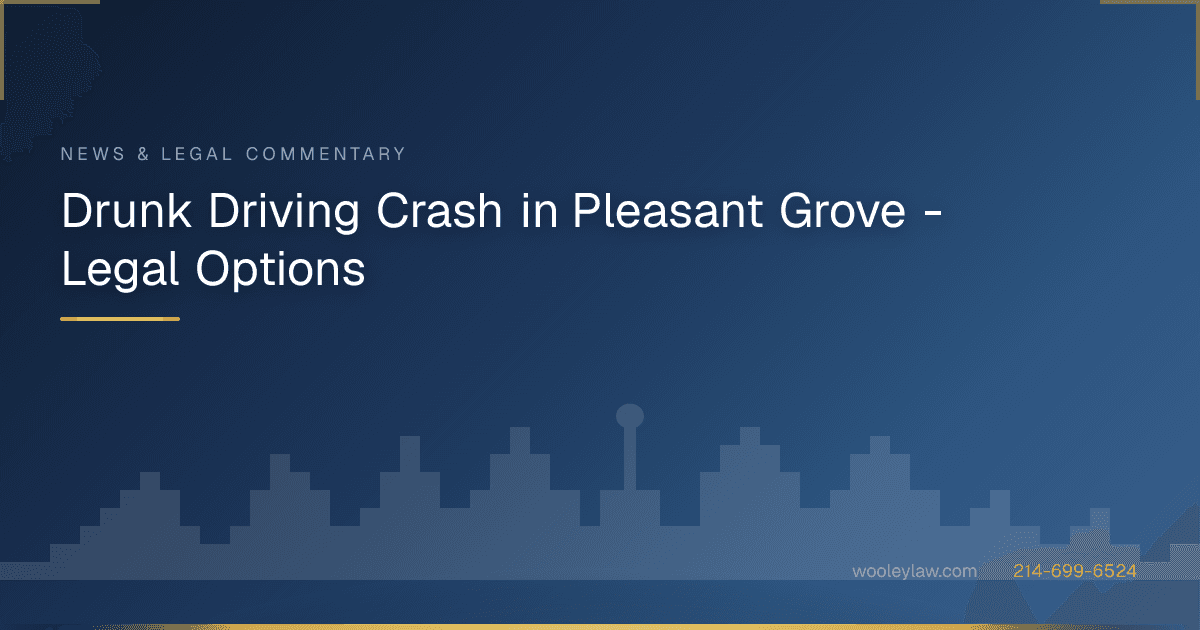 NEWS & LEGAL COMMENTARY

Drunk Driving Crash in Pleasant Grove - Legal Options

wooleylaw.com 214-699-6524